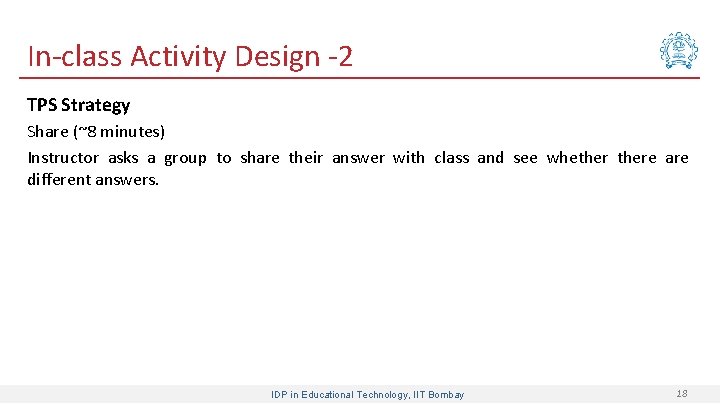 In-class Activity Design -2

TPS Strategy

Share (~8 minutes)

Instructor asks a group to share their answer with class and see whether there are different answers.

IDP in Educational Technology, IIT Bombay

18